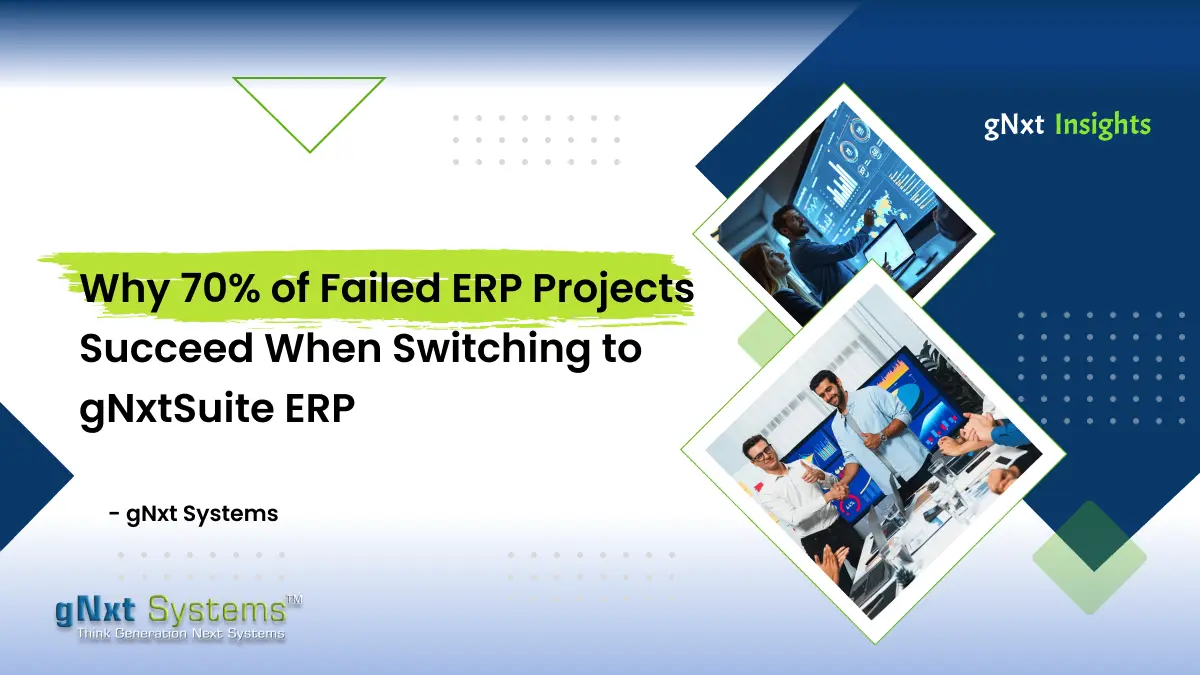 gNxt Insights

Why 70% of Failed ERP Projects Succeed When Switching to gNxtSuite ERP

- gNxt Systems

gNxt Systems™
Think Generation Next Systems